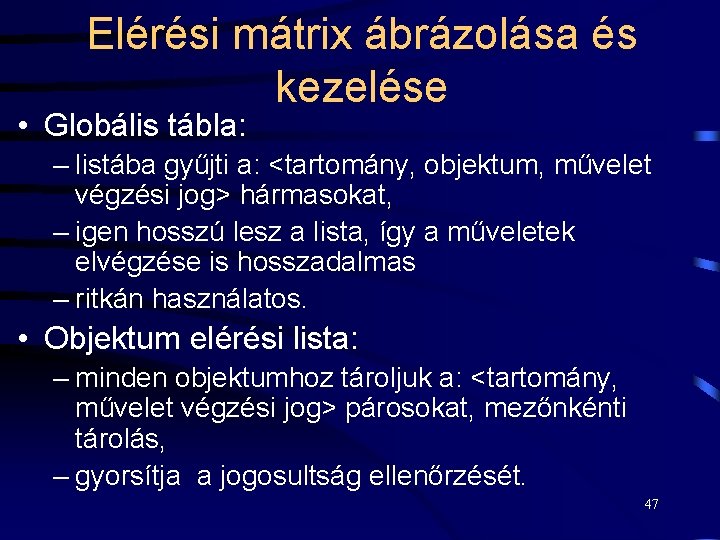 Elérési mátrix ábrázolása és kezelése

• Globális tábla:
– listába gyűjti a: <tartomány, objektum, művelet végzési jog> hármasokat,
– igen hosszú lesz a lista, így a műveletek elvégzése is hosszadalmas
– ritkán használatos.

• Objektum elérési lista:
– minden objektumhoz tároljuk a: <tartomány, művelet végzési jog> párosokat, mezőnkénti tárolás,
– gyorsítja a jogosultság ellenőrzését.

47